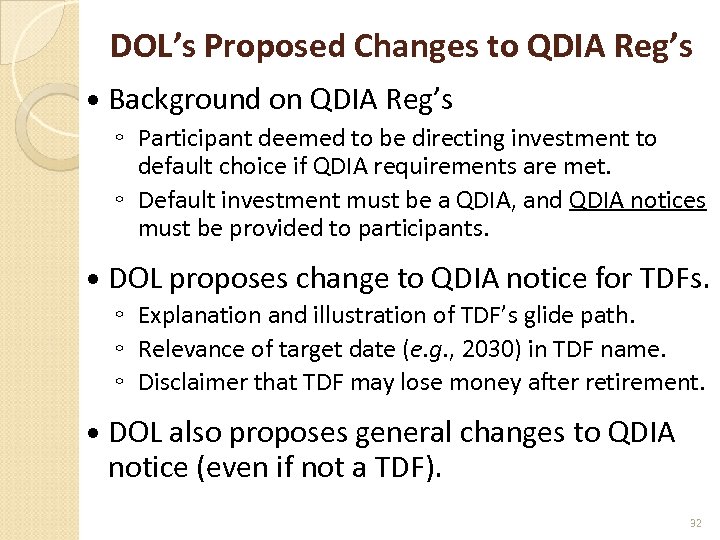 DOL's Proposed Changes to QDIA Reg's

• Background on QDIA Reg's
◦ Participant deemed to be directing investment to default choice if QDIA requirements are met.
◦ Default investment must be a QDIA, and QDIA notices must be provided to participants.

• DOL proposes change to QDIA notice for TDFs.
◦ Explanation and illustration of TDF's glide path.
◦ Relevance of target date (e.g., 2030) in TDF name.
◦ Disclaimer that TDF may lose money after retirement.

• DOL also proposes general changes to QDIA notice (even if not a TDF).

32